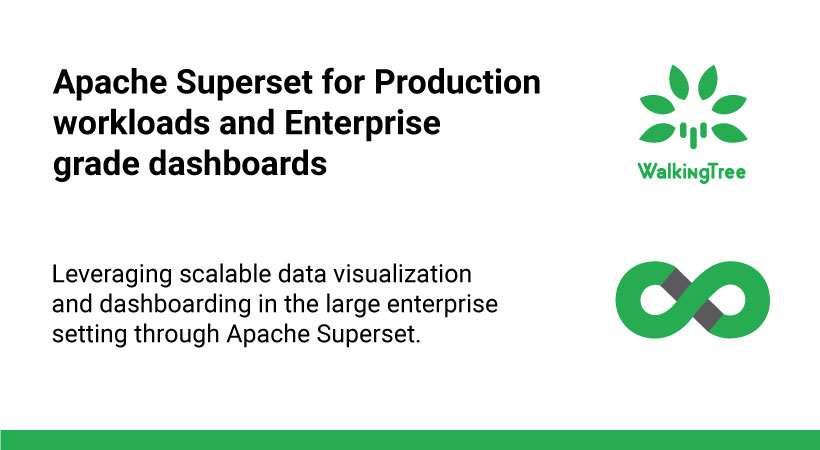 Apache Superset for Production workloads and Enterprise grade dashboards

WalkingTree

Leveraging scalable data visualization and dashboarding in the large enterprise setting through Apache Superset.